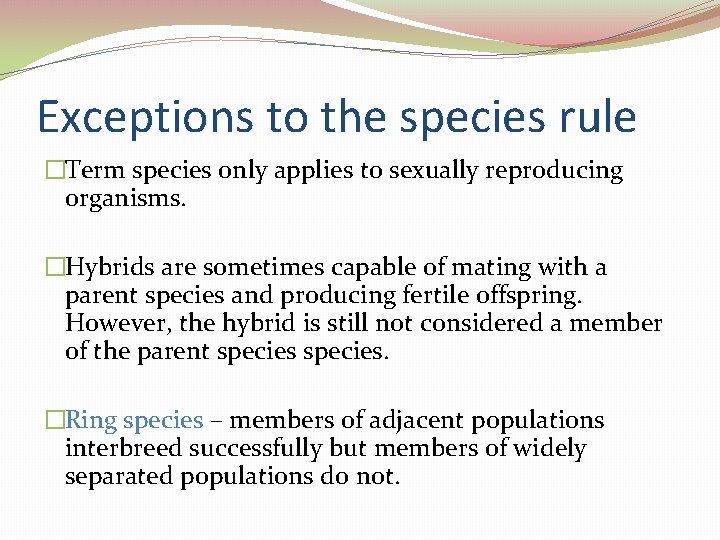 Exceptions to the species rule

□Term species only applies to sexually reproducing organisms.

□Hybrids are sometimes capable of mating with a parent species and producing fertile offspring. However, the hybrid is still not considered a member of the parent species species.

□Ring species – members of adjacent populations interbreed successfully but members of widely separated populations do not.